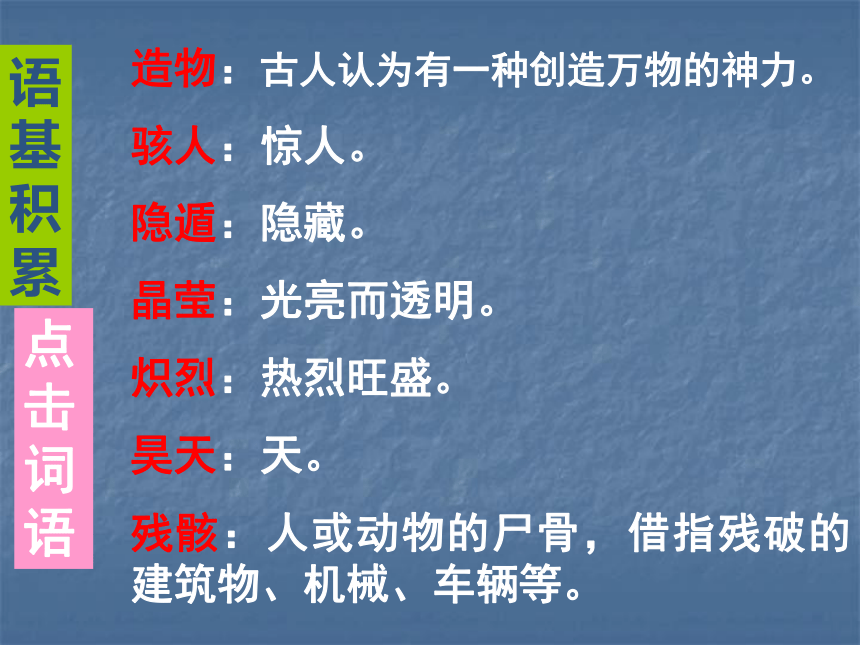 语基积累

点击词语

造物：古人认为有一种创造万物的神力。

骇人：惊人。

隐遁：隐藏。

晶莹：光亮而透明。

炽烈：热烈旺盛。

昊天：天。

残骸：人或动物的尸骨，借指残破的建筑物、机械、车辆等。